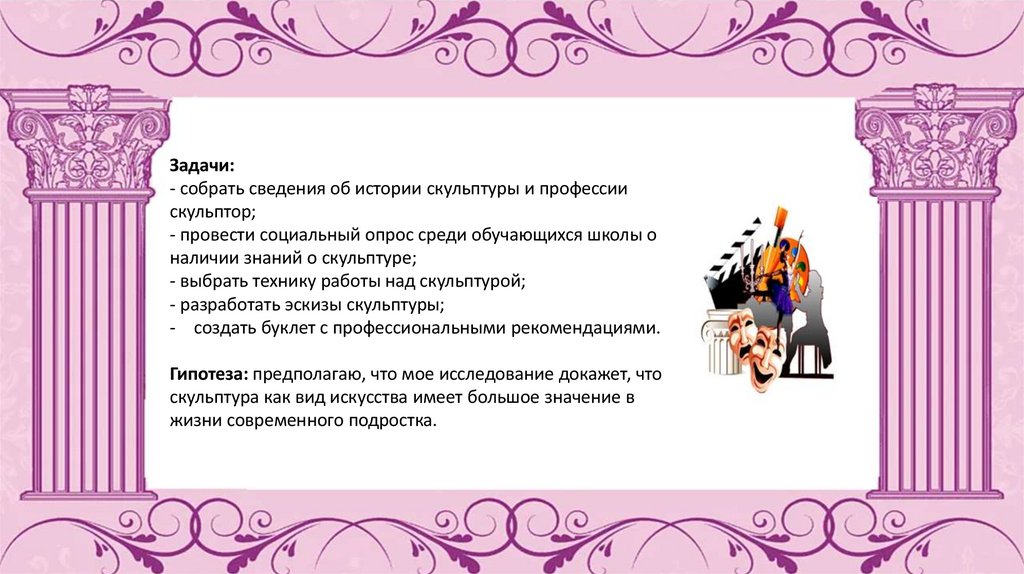 Задачи:
- собрать сведения об истории скульптуры и профессии скульптор;
- провести социальный опрос среди обучающихся школы о наличии знаний о скульптуре;
- выбрать технику работы над скульптурой;
- разработать эскизы скульптуры;
- создать буклет с профессиональными рекомендациями.

Гипотеза: предполагаю, что мое исследование докажет, что скульптура как вид искусства имеет большое значение в жизни современного подростка.